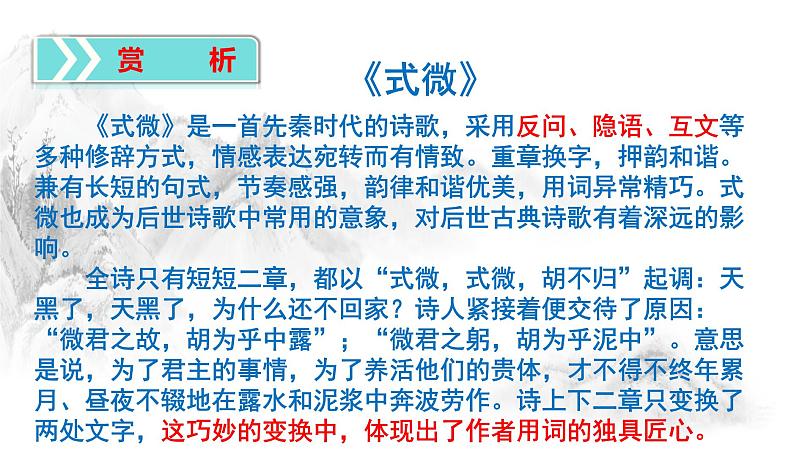 赏　析

《式微》

《式微》是一首先秦时代的诗歌，采用反问、隐语、互文等多种修辞方式，情感表达宛转而有情致。重章换字，押韵和谐。兼有长短的句式，节奏感强，韵律和谐优美，用词异常精巧。式微也成为后世诗歌中常用的意象，对后世古典诗歌有着深远的影响。

全诗只有短短二章，都以“式微，式微，胡不归”起调：天黑了，天黑了，为什么还不回家？诗人紧接着便交待了原因：“微君之故，胡为乎中露”；“微君之躬，胡为乎泥中”。意思是说，为了君主的事情，为了养活他们的贵体，才不得不终年累月、昼夜不辍地在露水和泥浆中奔波劳作。诗上下二章只变换了两处文字，这巧妙的变换中，体现出了作者用词的独具匠心。